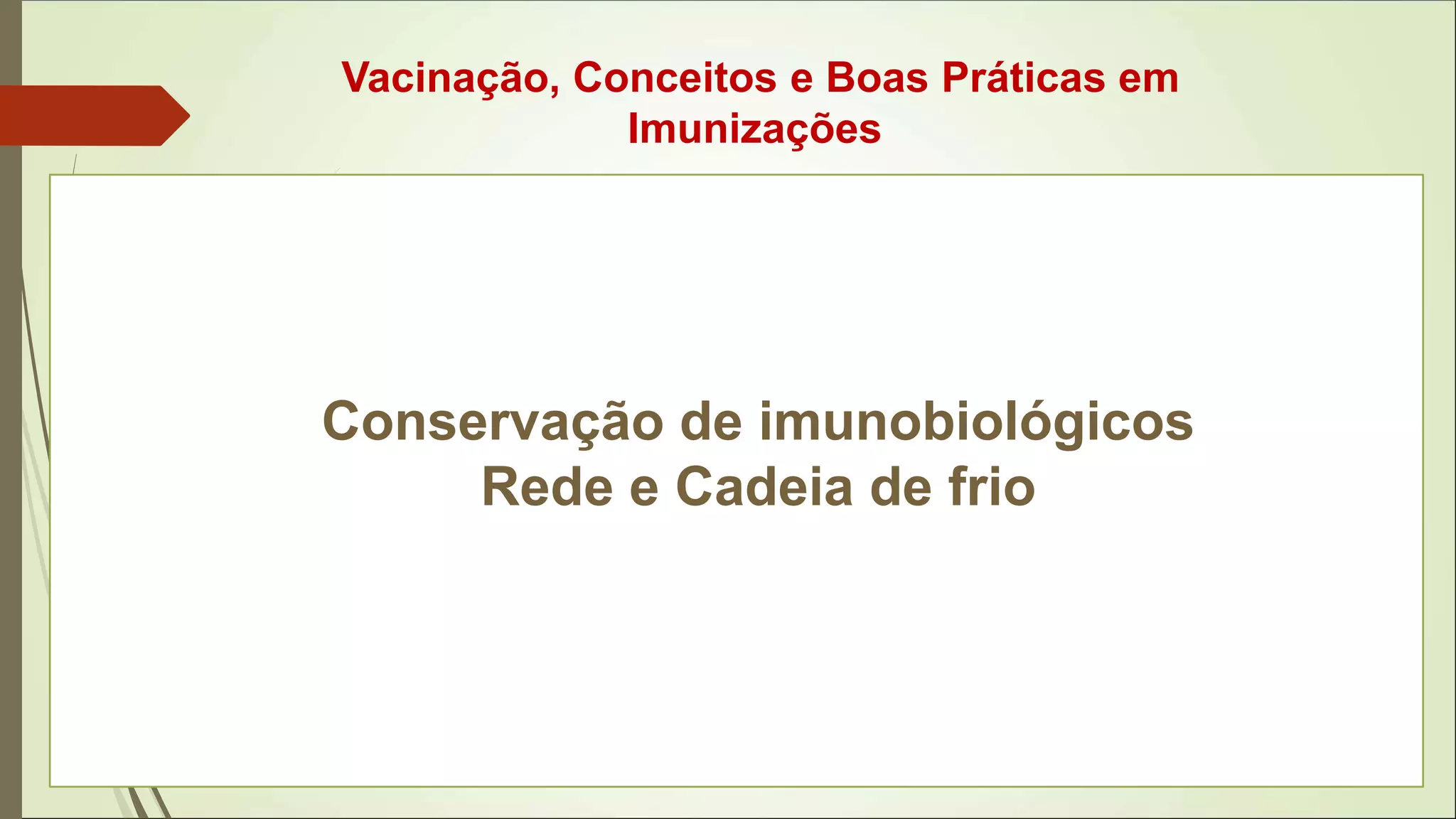 Vacinação, Conceitos e Boas Práticas em Imunizações

Conservação de imunobiológicos
Rede e Cadeia de frio